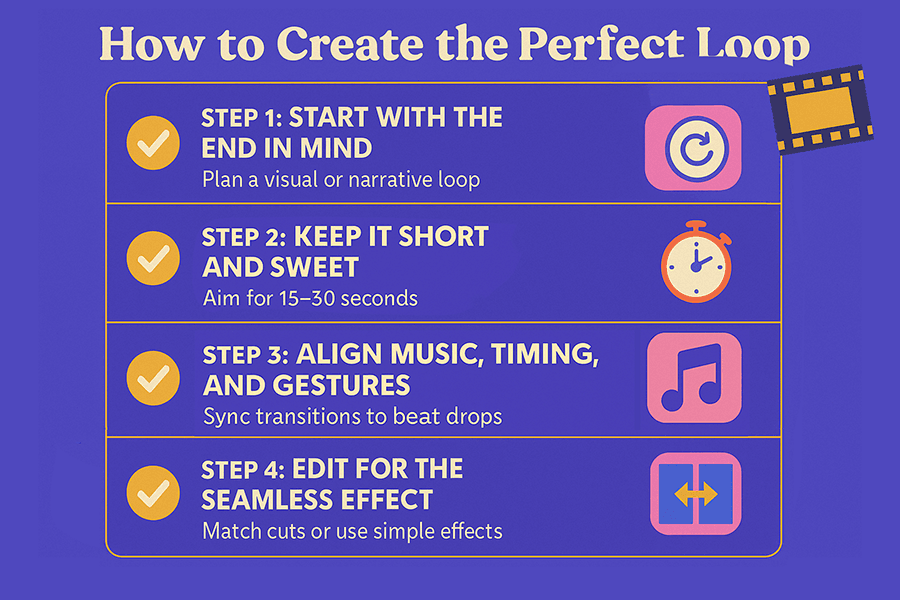 How to Create the Perfect Loop

STEP 1: START WITH THE END IN MIND
Plan a visual or narrative loop

STEP 2: KEEP IT SHORT AND SWEET
Aim for 15–30 seconds

STEP 3: ALIGN MUSIC, TIMING, AND GESTURES
Sync transitions to beat drops

STEP 4: EDIT FOR THE SEAMLESS EFFECT
Match cuts or use simple effects